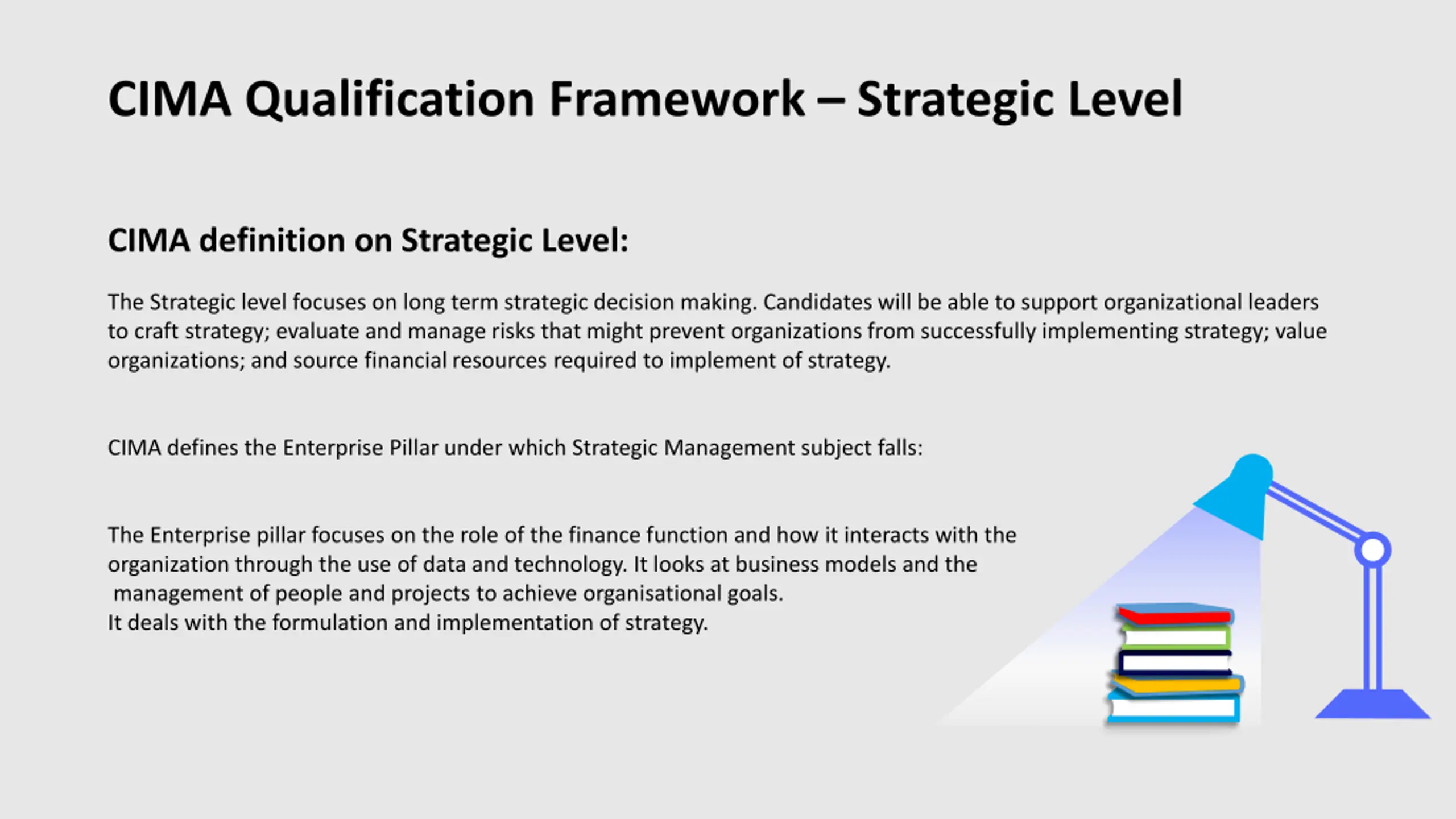 CIMA Qualification Framework – Strategic Level

CIMA definition on Strategic Level:

The Strategic level focuses on long term strategic decision making. Candidates will be able to support organizational leaders to craft strategy; evaluate and manage risks that might prevent organizations from successfully implementing strategy; value organizations; and source financial resources required to implement of strategy.

CIMA defines the Enterprise Pillar under which Strategic Management subject falls:

The Enterprise pillar focuses on the role of the finance function and how it interacts with the organization through the use of data and technology. It looks at business models and the management of people and projects to achieve organisational goals.
It deals with the formulation and implementation of strategy.